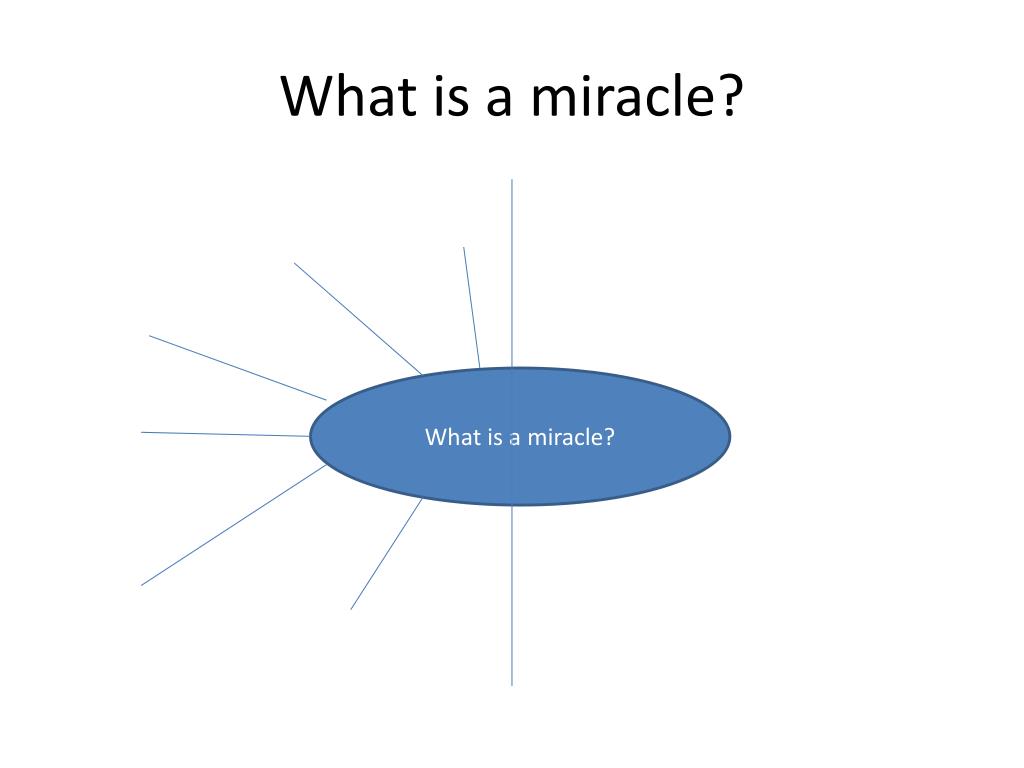 What is a miracle?

What is a miracle?